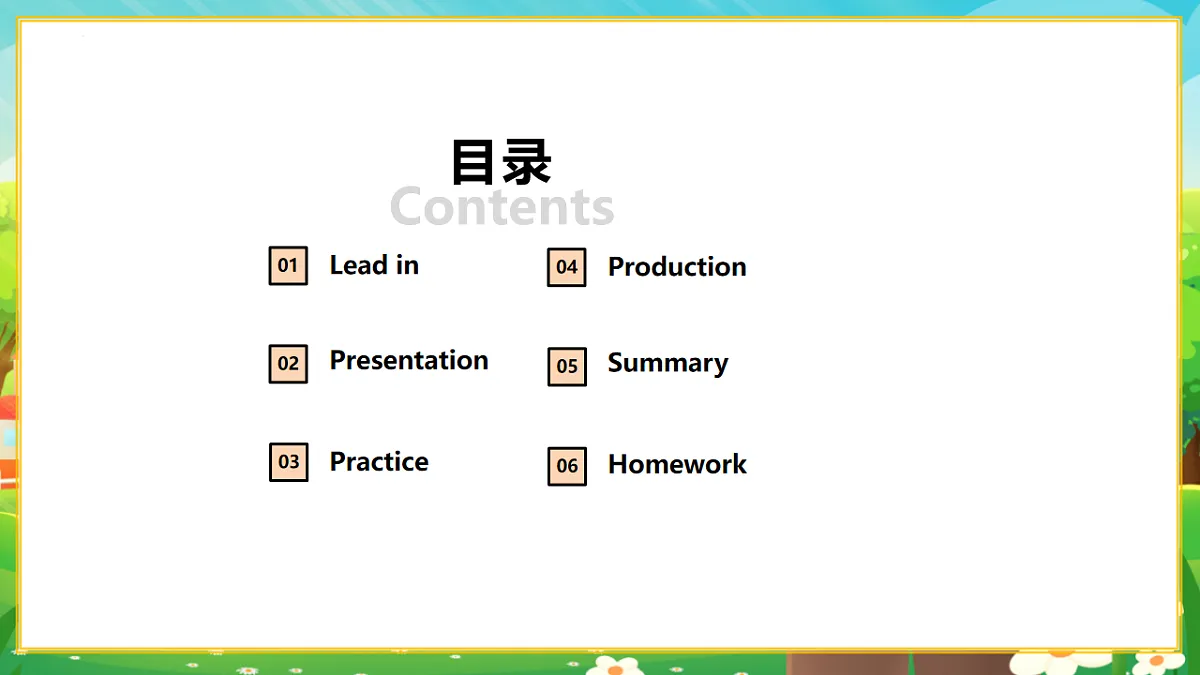 目录
Contents

01 Lead in

02 Presentation

03 Practice

04 Production

05 Summary

06 Homework